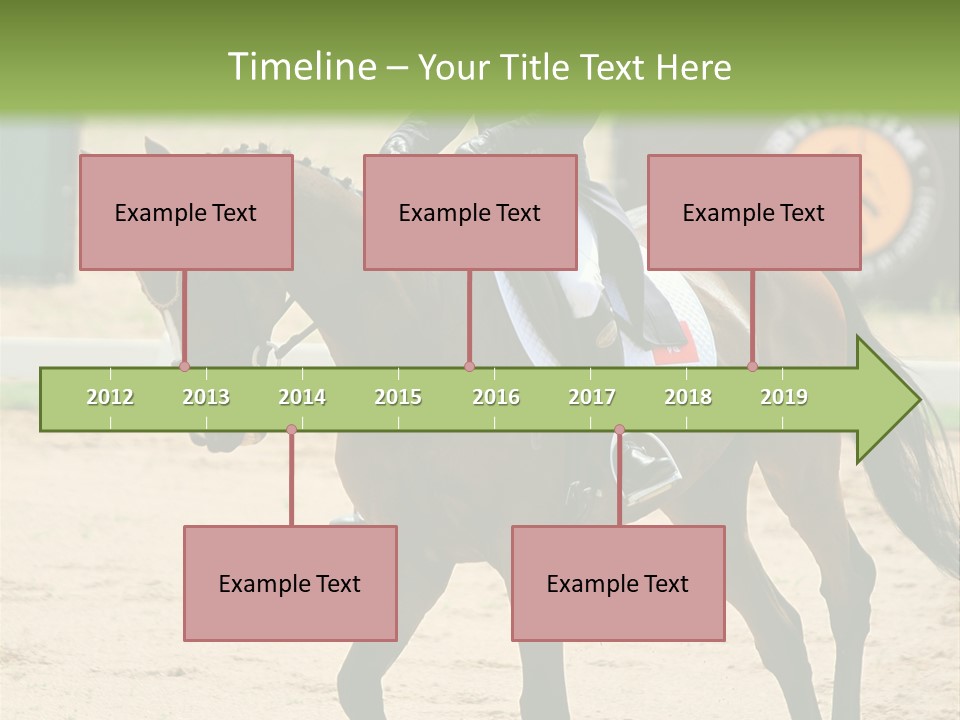 Timeline – Your Title Text Here

Example Text

Example Text

Example Text

2012 2013 2014 2015 2016 2017 2018 2019

Example Text

Example Text